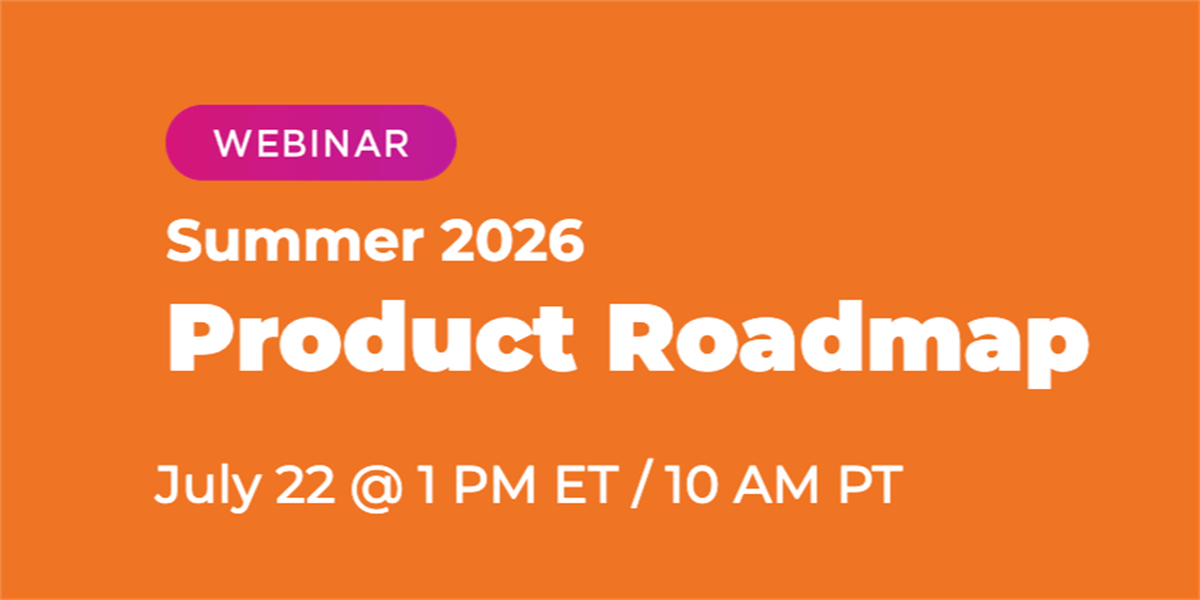 WEBINAR

Summer 2026

Product Roadmap

July 22 @ 1 PM ET / 10 AM PT